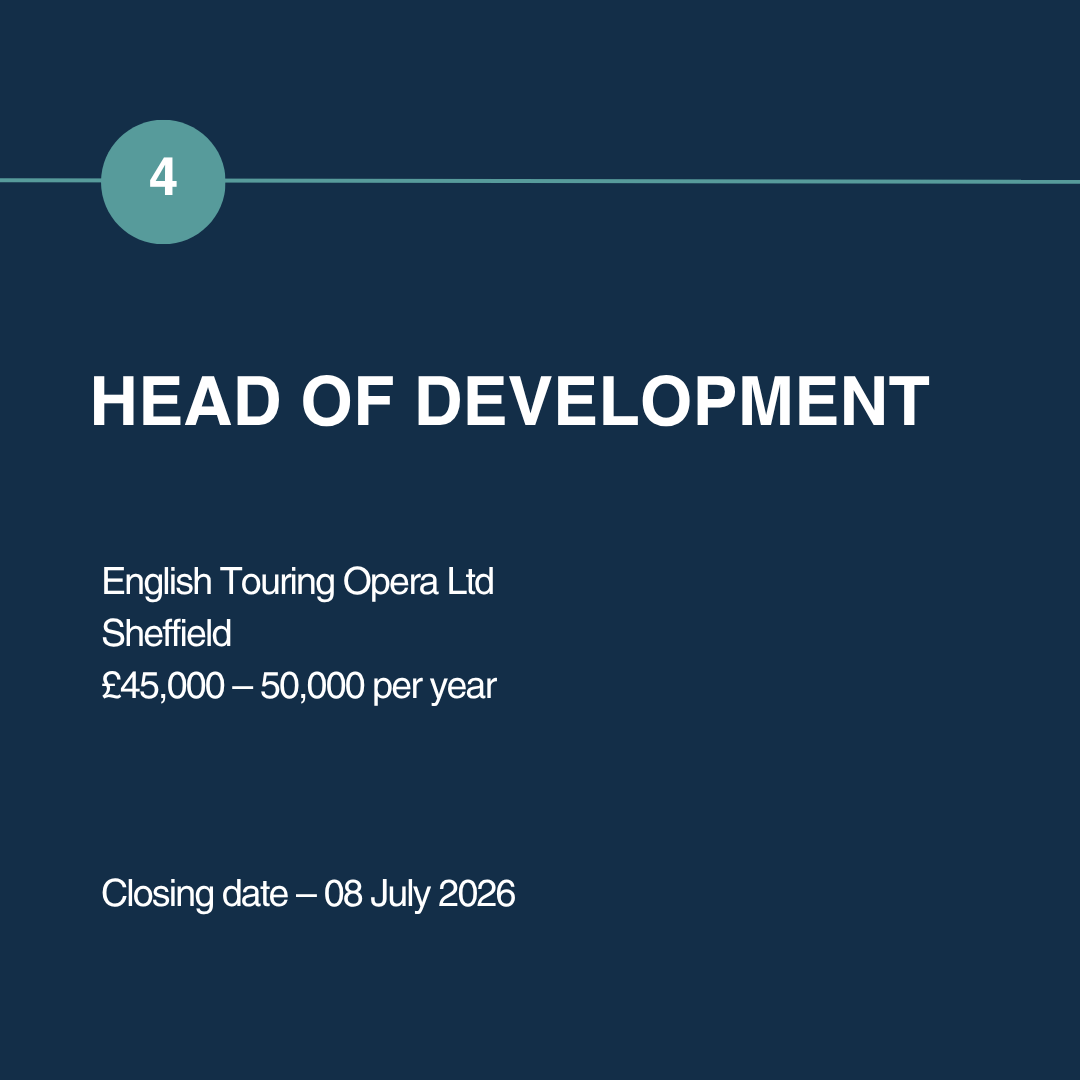 4

HEAD OF DEVELOPMENT

English Touring Opera Ltd
Sheffield
£45,000 – 50,000 per year

Closing date – 08 July 2026